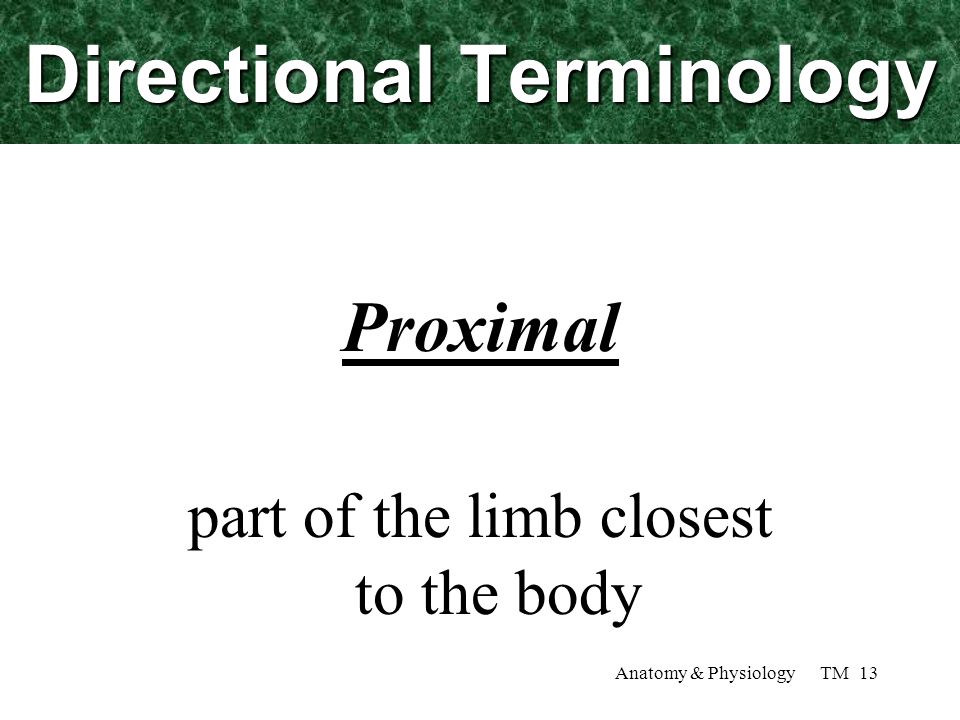 Directional Terminology

Proximal

part of the limb closest to the body

Anatomy & Physiology TM 13